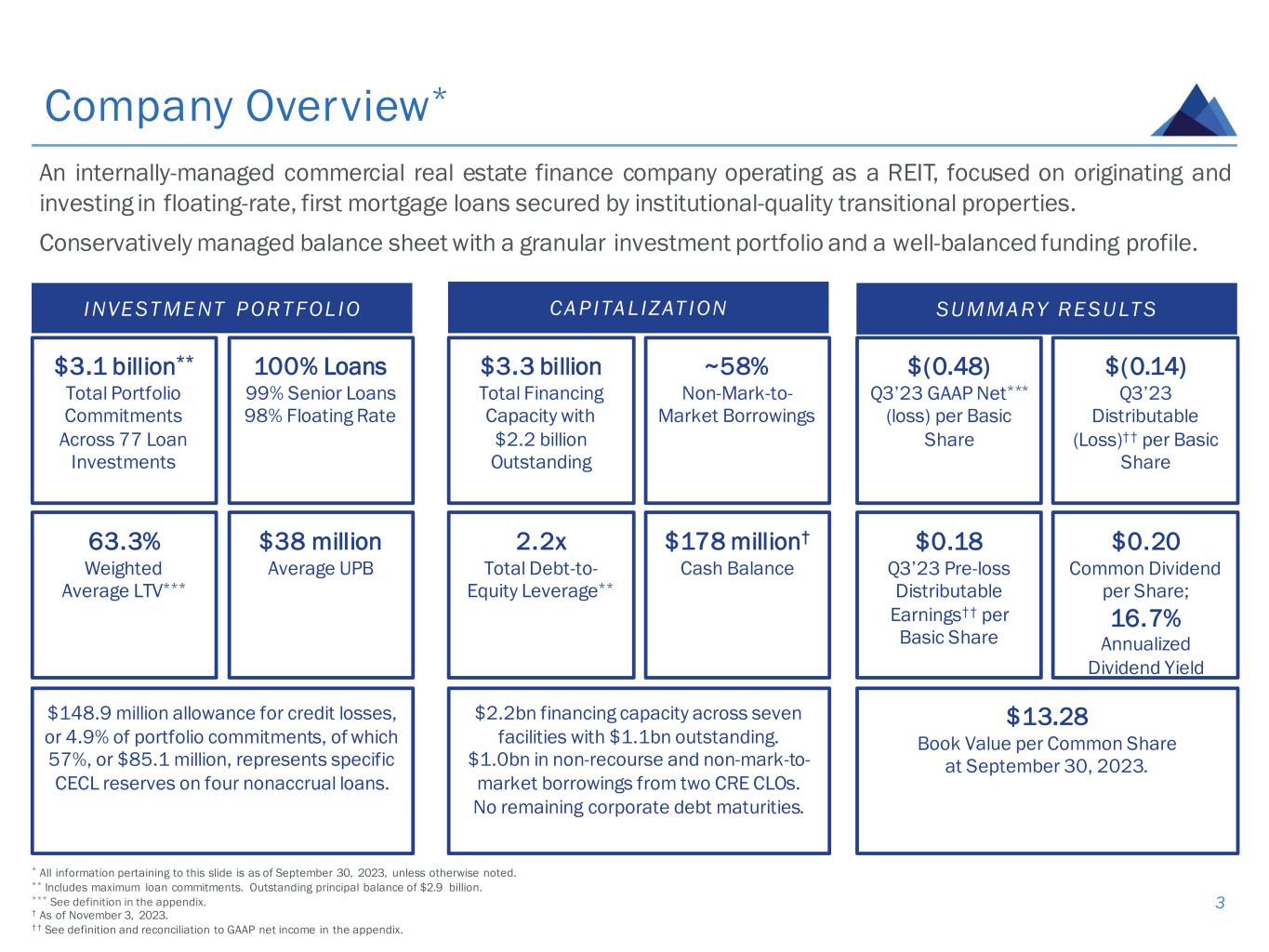 Company Overview*

An internally-managed commercial real estate finance company operating as a REIT, focused on originating and investing in floating-rate, first mortgage loans secured by institutional-quality transitional properties.

Conservatively managed balance sheet with a granular investment portfolio and a well-balanced funding profile.

INVESTMENT PORTFOLIO

$3.1 billion**
Total Portfolio Commitments Across 77 Loan Investments

100% Loans
99% Senior Loans
98% Floating Rate

63.3%
Weighted Average LTV***

$38 million
Average UPB

$148.9 million allowance for credit losses, or 4.9% of portfolio commitments, of which 57%, or $85.1 million, represents specific CECL reserves on four nonaccrual loans.

CAPITALIZATION

$3.3 billion
Total Financing Capacity with $2.2 billion Outstanding

~58%
Non-Mark-to-Market Borrowings

2.2x
Total Debt-to-Equity Leverage**

$178 million†
Cash Balance

$2.2bn financing capacity across seven facilities with $1.1bn outstanding.
$1.0bn in non-recourse and non-mark-to-market borrowings from two CRE CLOs.
No remaining corporate debt maturities.

SUMMARY RESULTS

$(0.48)
Q3'23 GAAP Net*** (loss) per Basic Share

$(0.14)
Q3'23 Distributable (Loss)†† per Basic Share

$0.18
Q3'23 Pre-loss Distributable Earnings†† per Basic Share

$0.20
Common Dividend per Share;
16.7%
Annualized Dividend Yield

$13.28
Book Value per Common Share at September 30, 2023.

* All information pertaining to this slide is as of September 30, 2023, unless otherwise noted.
** Includes maximum loan commitments. Outstanding principal balance of $2.9 billion.
*** See definition in the appendix.
† As of November 3, 2023.
†† See definition and reconciliation to GAAP net income in the appendix.

3